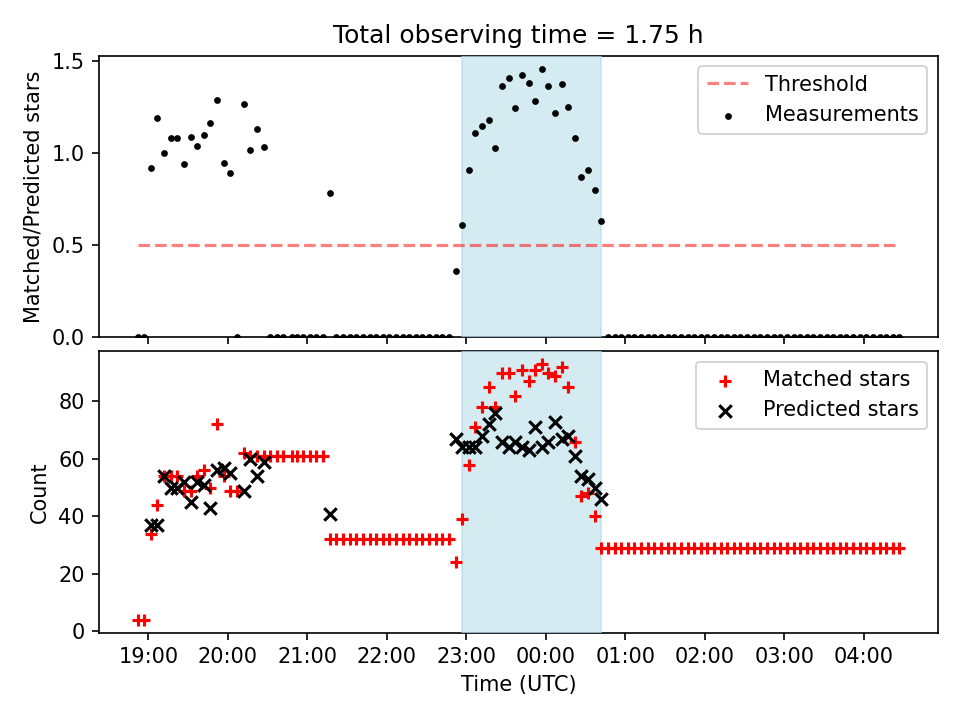 Total observing time = 1.75 h

Matched/Predicted stars

1.5
1.0
0.5
0.0

Threshold
Measurements

Count

80
60
40
20
0

Matched stars
Predicted stars

19:00 20:00 21:00 22:00 23:00 00:00 01:00 02:00 03:00 04:00

Time (UTC)